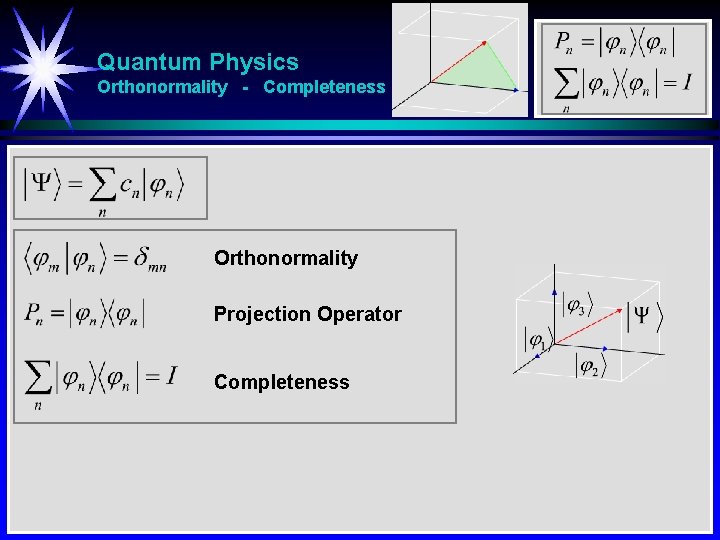 Quantum Physics
Orthonormality - Completeness

$P_n = |\varphi_n\rangle\langle\varphi_n|$
$\sum_n |\varphi_n\rangle\langle\varphi_n| = I$

$|\Psi\rangle = \sum_n c_n |\varphi_n\rangle$

$\langle\varphi_m|\varphi_n\rangle = \delta_{mn}$ Orthonormality

$P_n = |\varphi_n\rangle\langle\varphi_n|$ Projection Operator

$\sum_n |\varphi_n\rangle\langle\varphi_n| = I$ Completeness

$|\varphi_3\rangle$ $|\Psi\rangle$ $|\varphi_1\rangle$ $|\varphi_2\rangle$